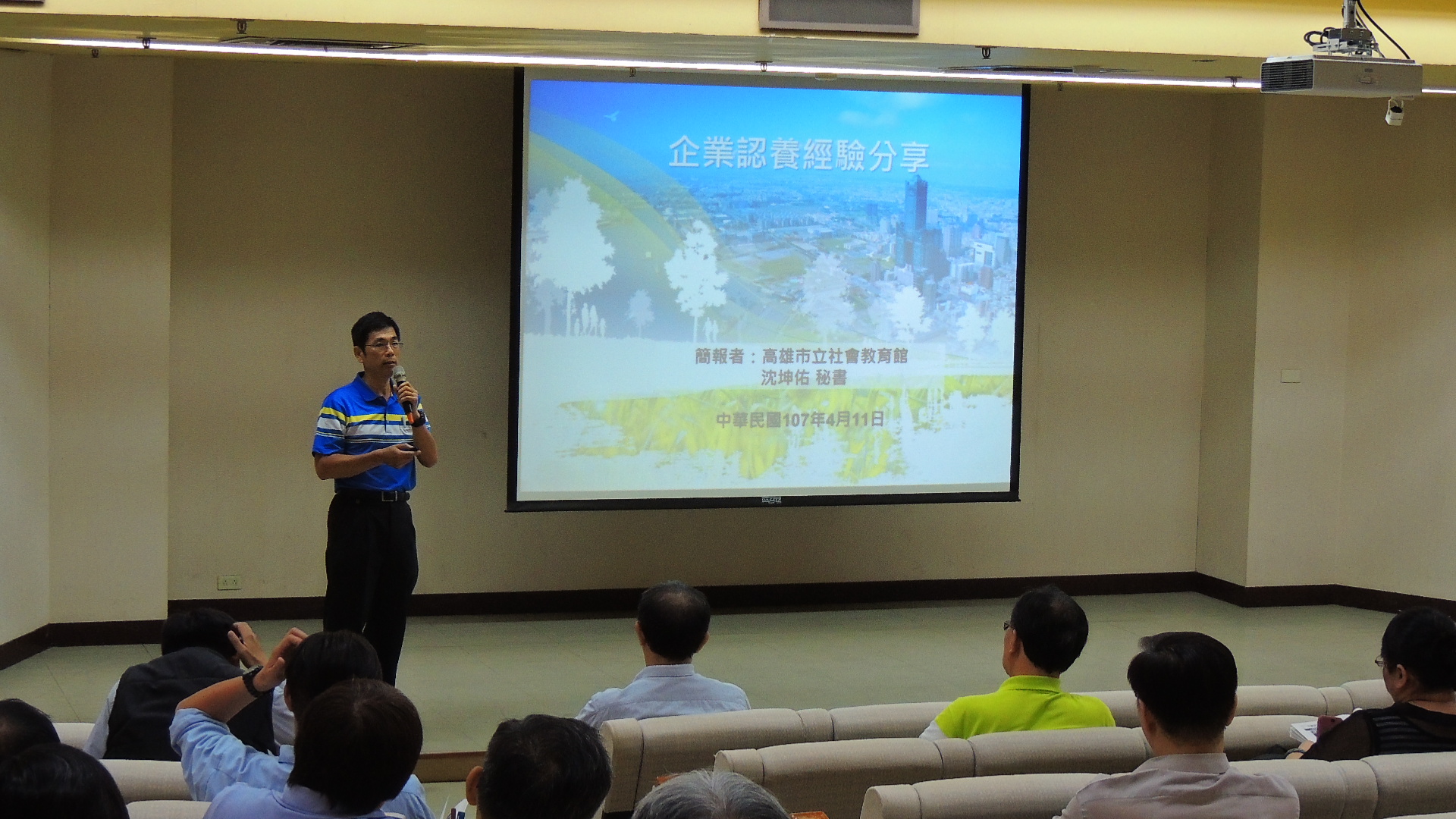 企業認養經驗分享

簡報者：高雄市立社會教育館
沈坤佑 秘書

中華民國107年4月11日